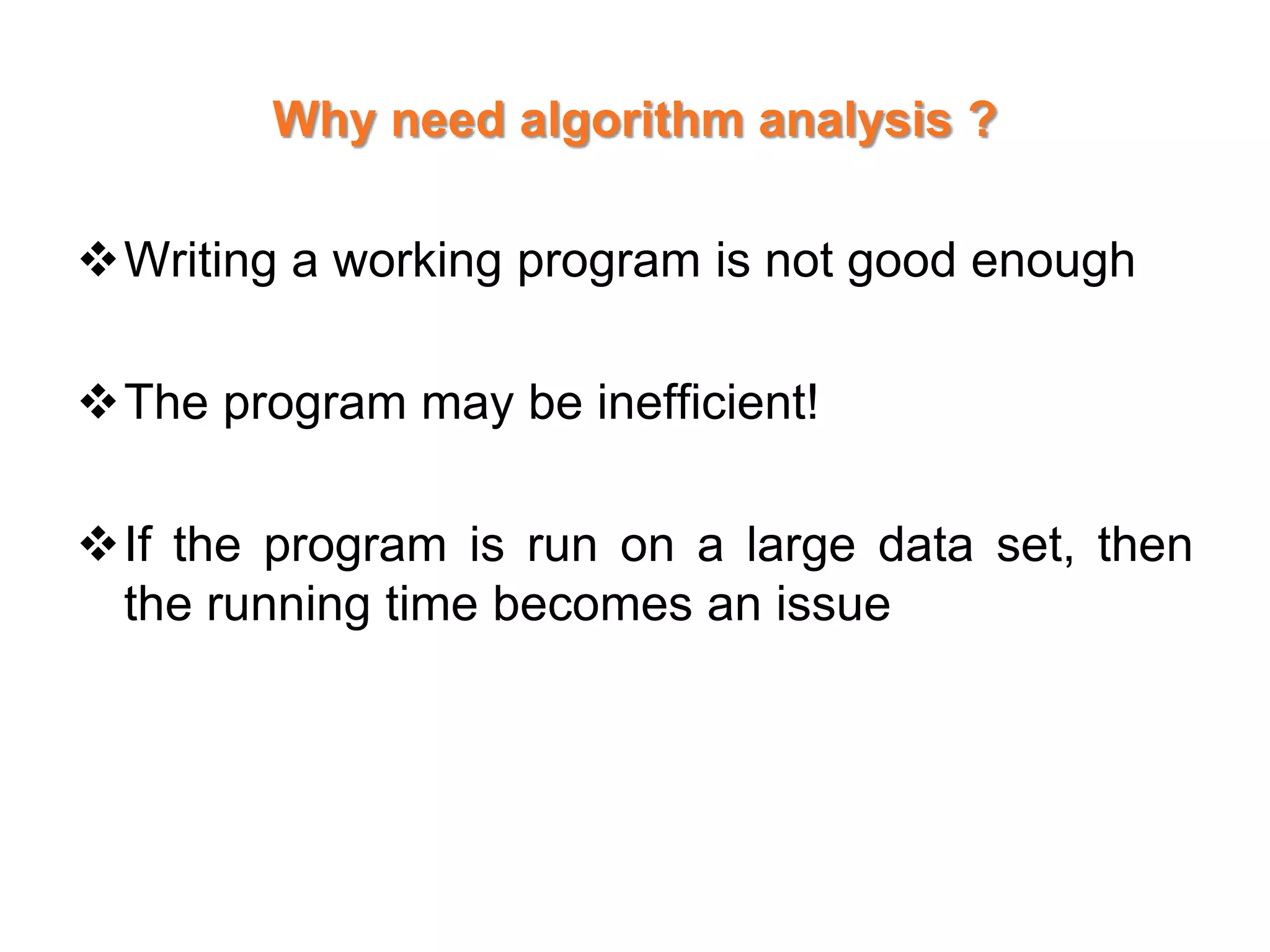 Why need algorithm analysis ?

❖ Writing a working program is not good enough

❖ The program may be inefficient!

❖ If the program is run on a large data set, then the running time becomes an issue